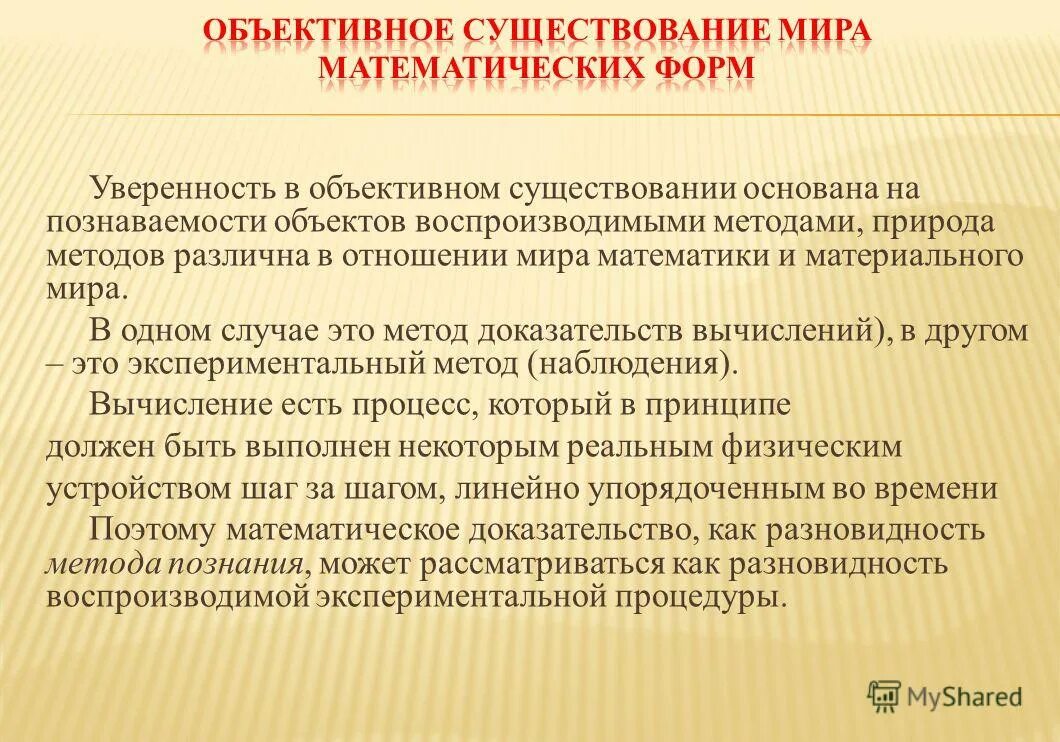 ОБЪЕКТИВНОЕ СУЩЕСТВОВАНИЕ МИРА МАТЕМАТИЧЕСКИХ ФОРМ

Уверенность в объективном существовании основана на познаваемости объектов воспроизводимыми методами, природа методов различна в отношении мира математики и материального мира.

В одном случае это метод доказательств вычислений), в другом – это экспериментальный метод (наблюдения).

Вычисление есть процесс, который в принципе должен быть выполнен некоторым реальным физическим устройством шаг за шагом, линейно упорядоченным во времени

Поэтому математическое доказательство, как разновидность метода познания, может рассматриваться как разновидность воспроизводимой экспериментальной процедуры.

MyShared